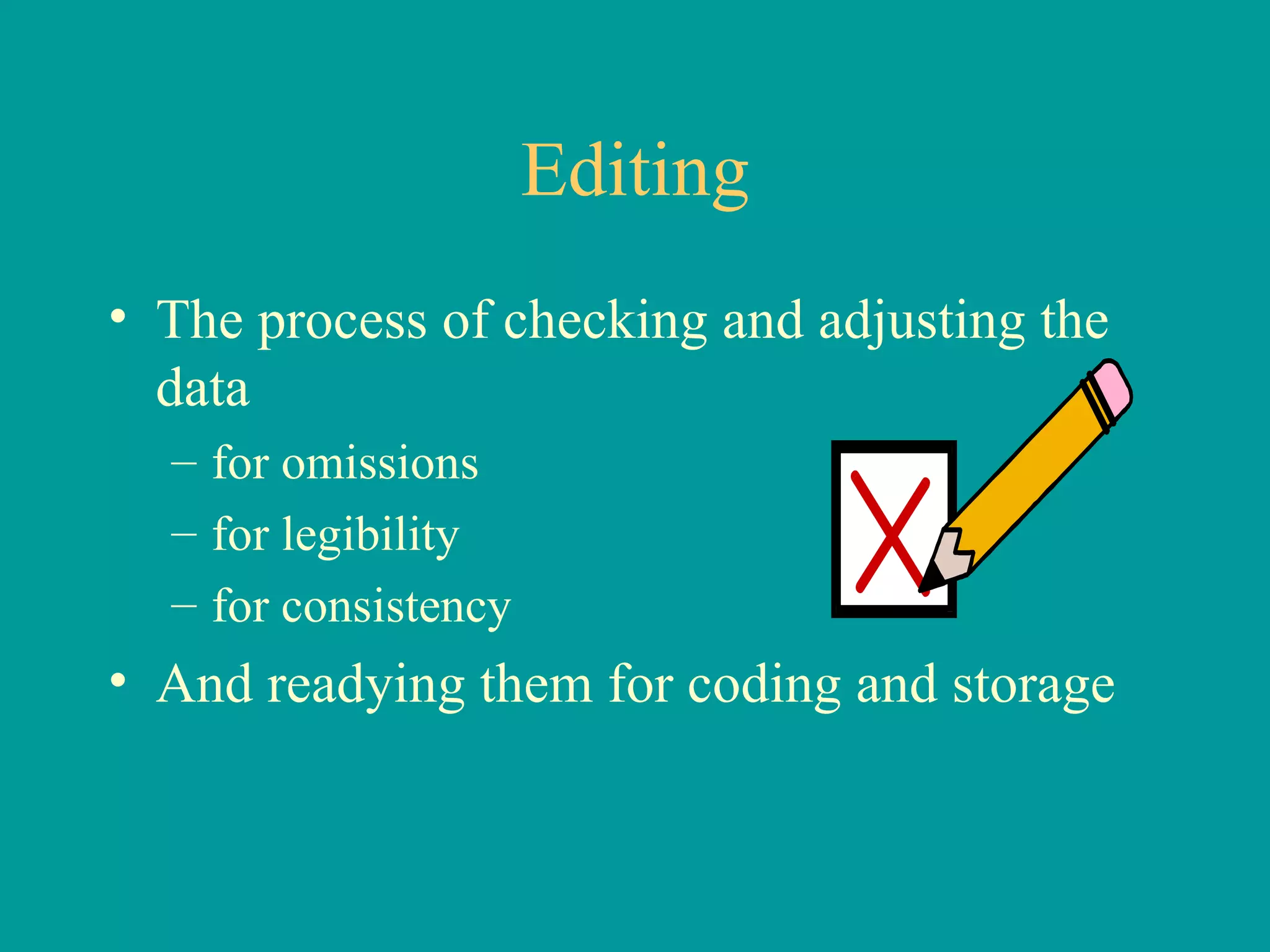 Editing

• The process of checking and adjusting the data
  – for omissions
  – for legibility
  – for consistency
• And readying them for coding and storage